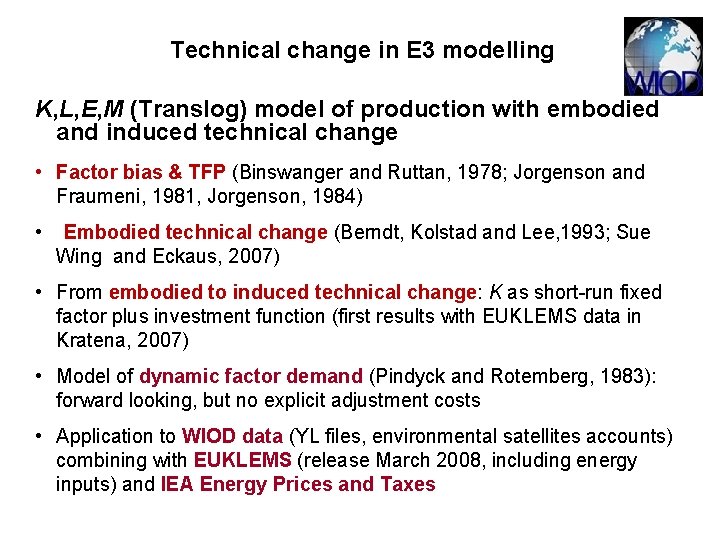 Technical change in E3 modelling

WIOD

K,L,E,M (Translog) model of production with embodied and induced technical change

• Factor bias & TFP (Binswanger and Ruttan, 1978; Jorgenson and Fraumeni, 1981, Jorgenson, 1984)

• Embodied technical change (Berndt, Kolstad and Lee,1993; Sue Wing and Eckaus, 2007)

• From embodied to induced technical change: K as short-run fixed factor plus investment function (first results with EUKLEMS data in Kratena, 2007)

• Model of dynamic factor demand (Pindyck and Rotemberg, 1983): forward looking, but no explicit adjustment costs

• Application to WIOD data (YL files, environmental satellites accounts) combining with EUKLEMS (release March 2008, including energy inputs) and IEA Energy Prices and Taxes